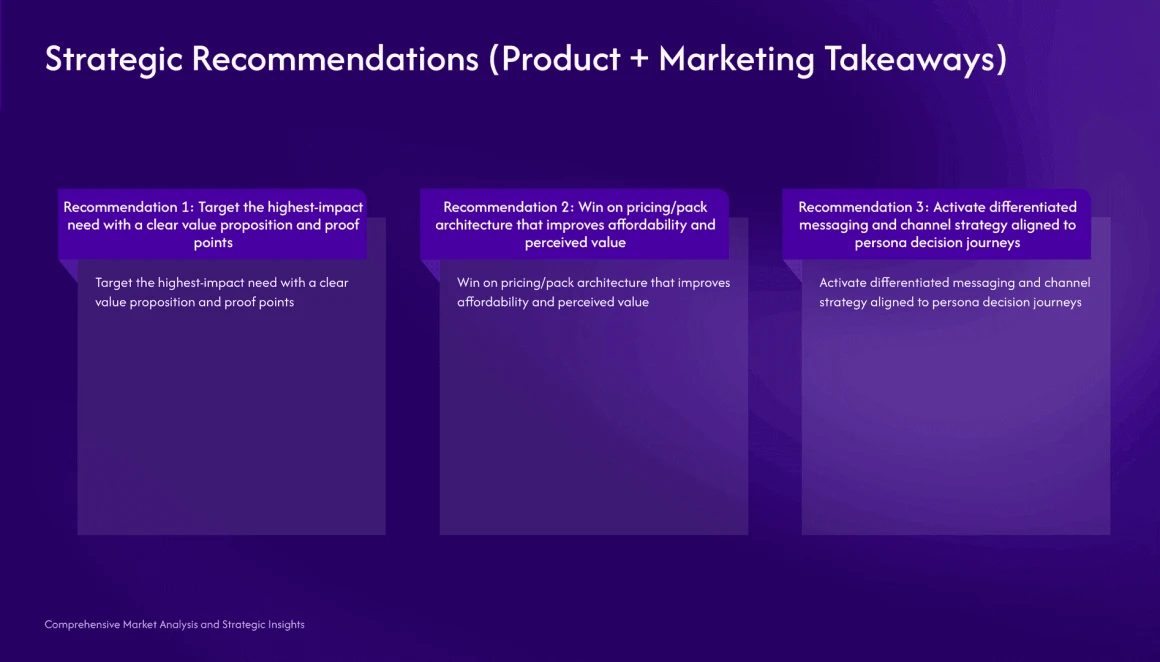 Strategic Recommendations (Product + Marketing Takeaways)

Recommendation 1: Target the highest-impact need with a clear value proposition and proof points

Target the highest-impact need with a clear value proposition and proof points

Recommendation 2: Win on pricing/pack architecture that improves affordability and perceived value

Win on pricing/pack architecture that improves affordability and perceived value

Recommendation 3: Activate differentiated messaging and channel strategy aligned to persona decision journeys

Activate differentiated messaging and channel strategy aligned to persona decision journeys

Comprehensive Market Analysis and Strategic Insights